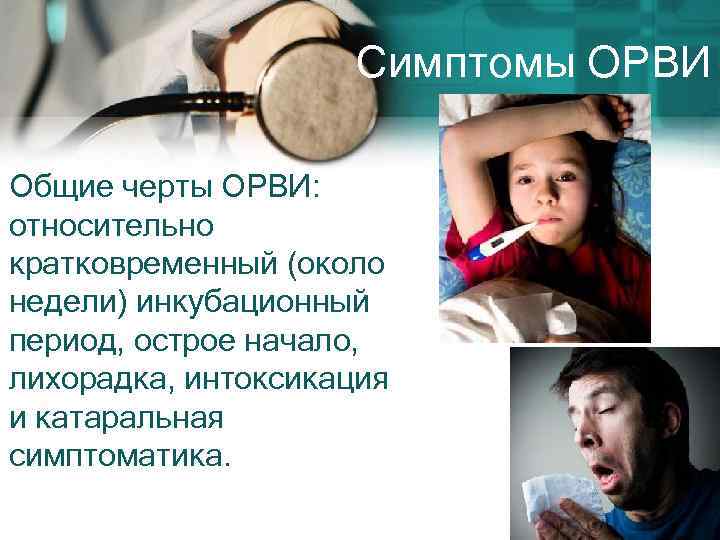 Симптомы ОРВИ

Общие черты ОРВИ: относительно кратковременный (около недели) инкубационный период, острое начало, лихорадка, интоксикация и катаральная симптоматика.